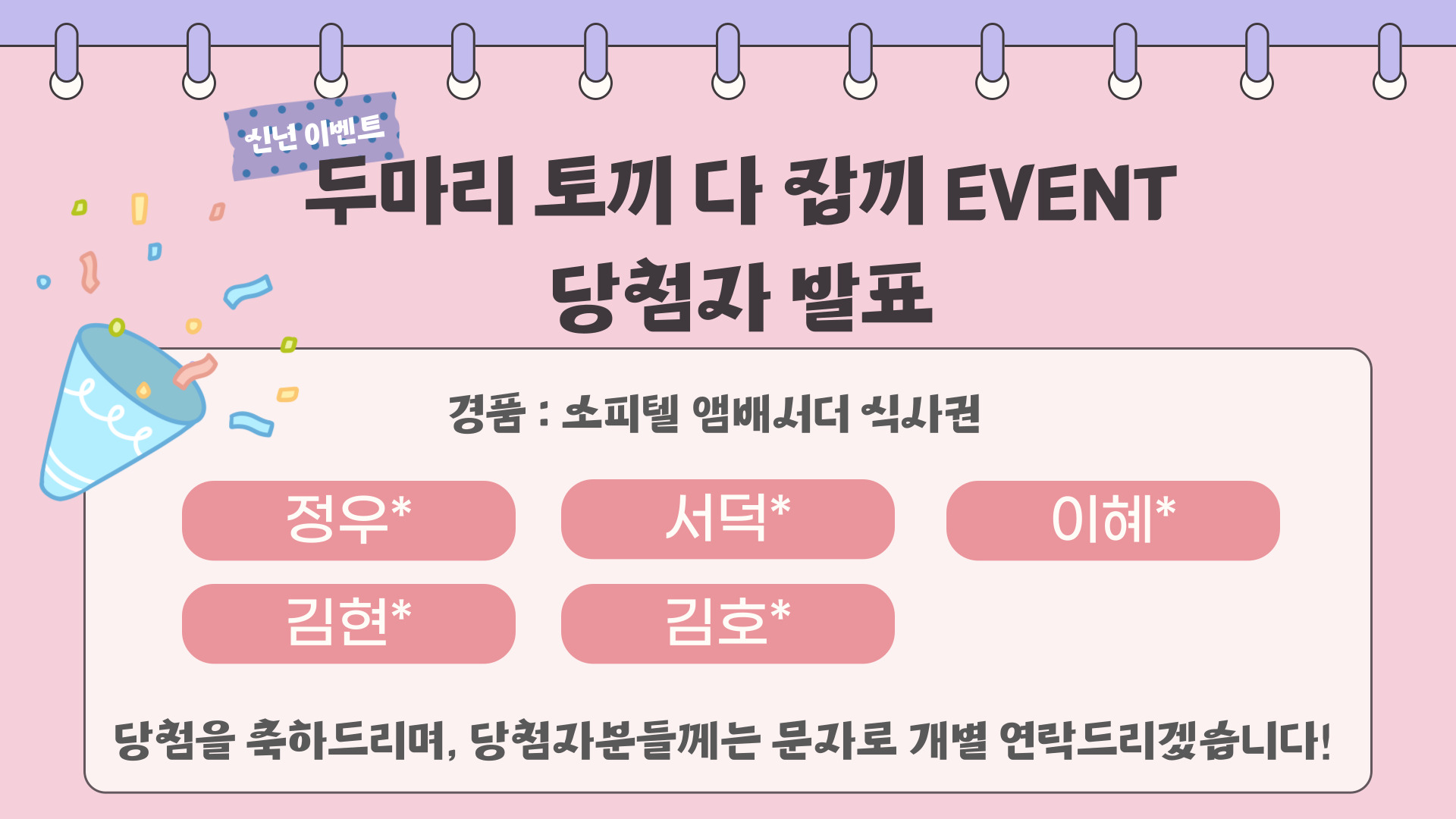 신년 이벤트

두마리 토끼 다 잡끼 EVENT
당첨자 발표

경품 : 소피텔 앰배서더 식사권

정우*
서덕*
이혜*
김현*
김호*

당첨을 축하드리며, 당첨자분들께는 문자로 개별 연락드리겠습니다!